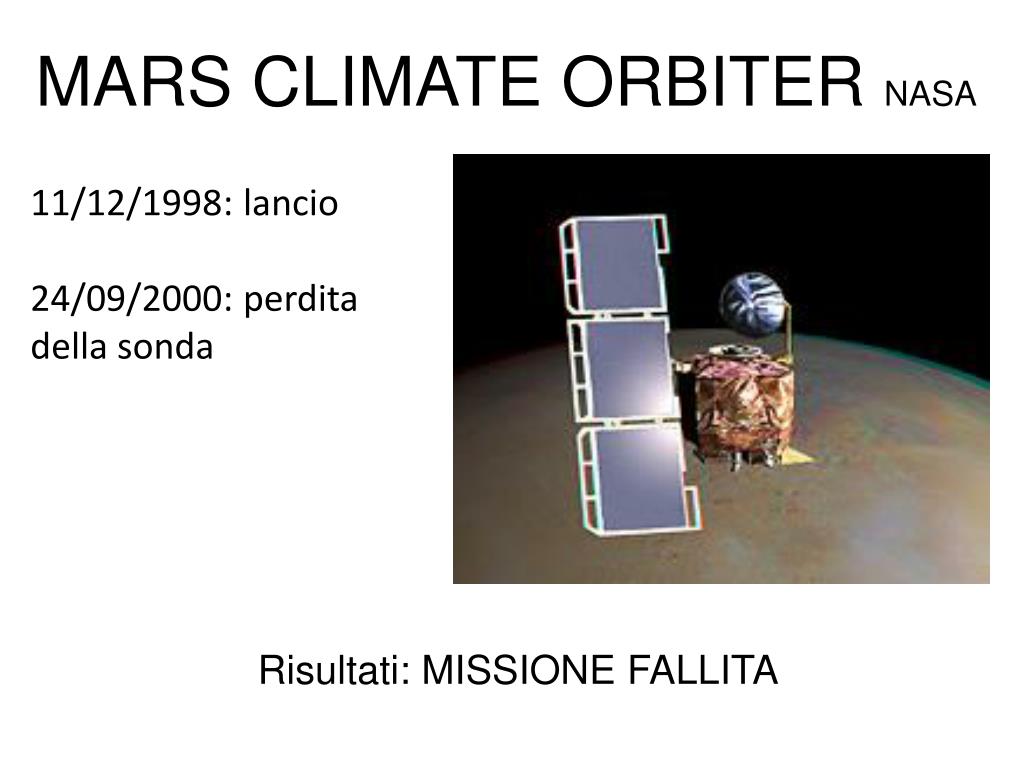 MARS CLIMATE ORBITER NASA

11/12/1998: lancio

24/09/2000: perdita della sonda

Risultati: MISSIONE FALLITA